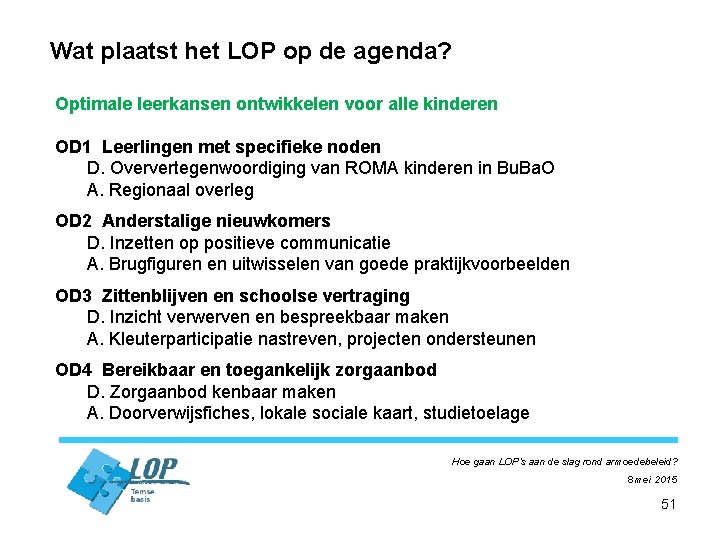 Wat plaatst het LOP op de agenda?

Optimale leerkansen ontwikkelen voor alle kinderen

OD1 Leerlingen met specifieke noden
D. Oververtegenwoordiging van ROMA kinderen in BuBaO
A. Regionaal overleg

OD2 Anderstalige nieuwkomers
D. Inzetten op positieve communicatie
A. Brugfiguren en uitwisselen van goede praktijkvoorbeelden

OD3 Zittenblijven en schoolse vertraging
D. Inzicht verwerven en bespreekbaar maken
A. Kleuterparticipatie nastreven, projecten ondersteunen

OD4 Bereikbaar en toegankelijk zorgaanbod
D. Zorgaanbod kenbaar maken
A. Doorverwijsfiches, lokale sociale kaart, studietoelage

LOP
Temse basis

Hoe gaan LOP's aan de slag rond armoedebeleid?
8 mei 2015

51